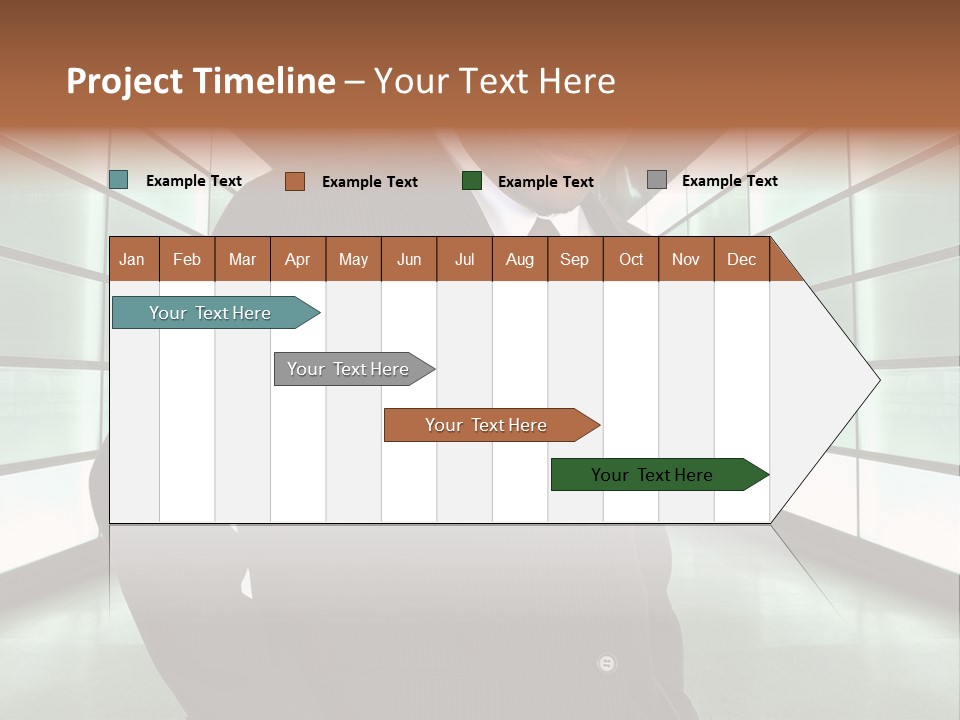 Project Timeline – Your Text Here

Example Text
Example Text
Example Text
Example Text

| Jan | Feb | Mar | Apr | May | Jun | Jul | Aug | Sep | Oct | Nov | Dec |
|---|---|---|---|---|---|---|---|---|---|---|---|

Your Text Here

Your Text Here

Your Text Here

Your Text Here